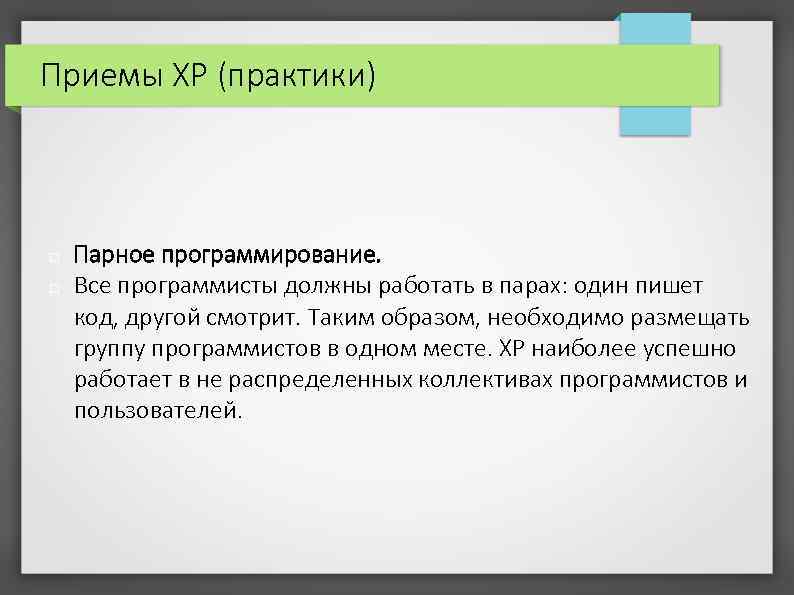 Приемы XP (практики)

Парное программирование.

Все программисты должны работать в парах: один пишет код, другой смотрит. Таким образом, необходимо размещать группу программистов в одном месте. XP наиболее успешно работает в не распределенных коллективах программистов и пользователей.